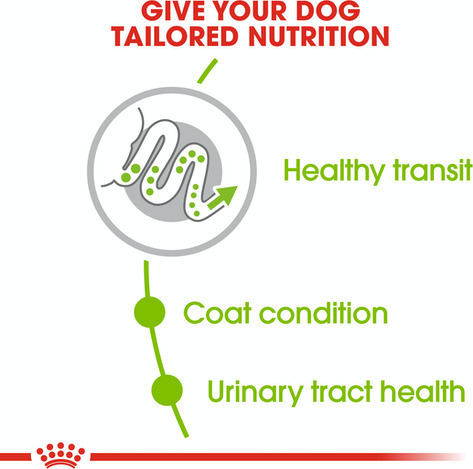 GIVE YOUR DOG TAILORED NUTRITION

Healthy transit

Coat condition

Urinary tract health